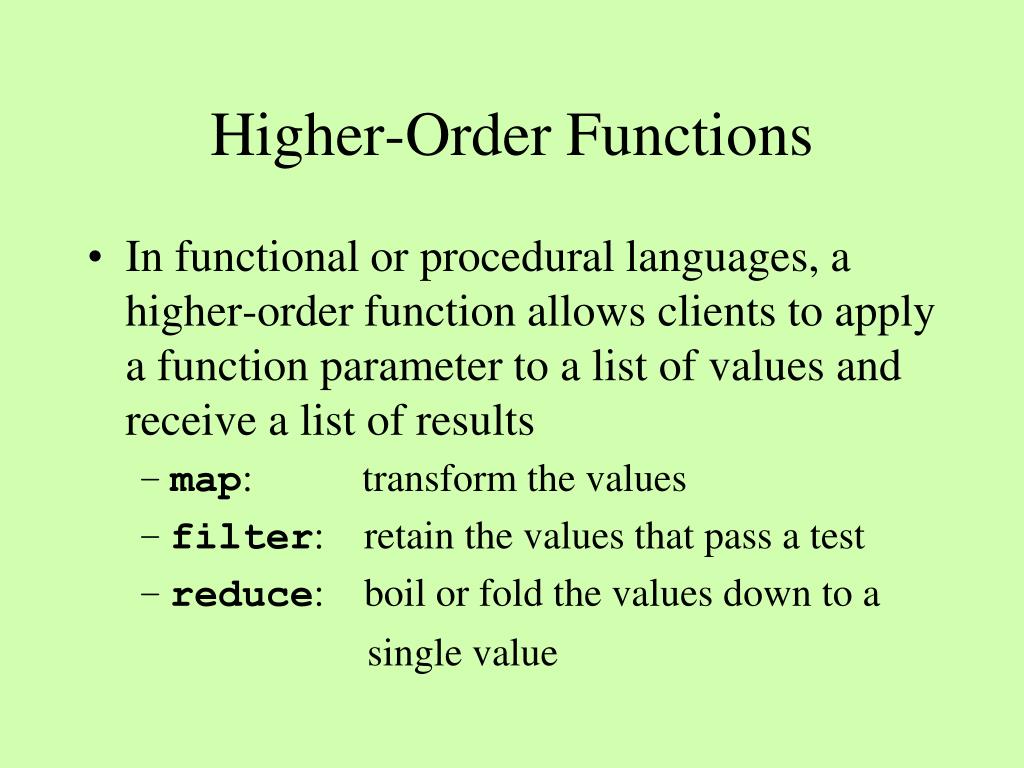 Higher-Order Functions

• In functional or procedural languages, a higher-order function allows clients to apply a function parameter to a list of values and receive a list of results
– map: transform the values
– filter: retain the values that pass a test
– reduce: boil or fold the values down to a single value